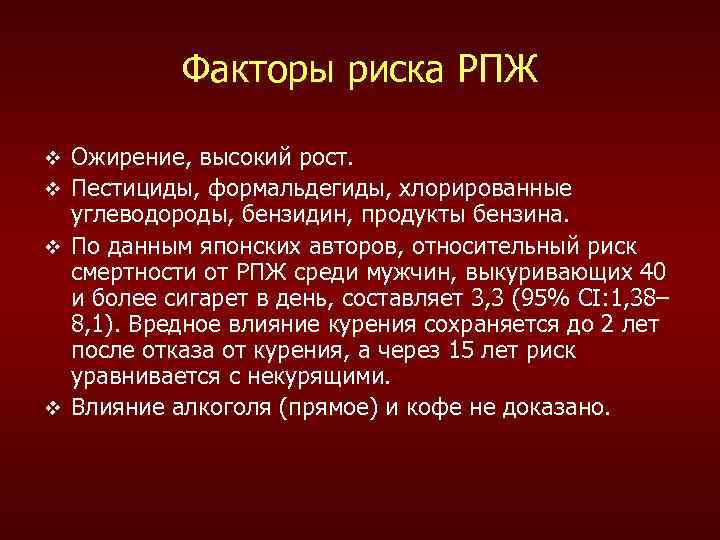 Факторы риска РПЖ

❖ Ожирение, высокий рост.

❖ Пестициды, формальдегиды, хлорированные углеводороды, бензидин, продукты бензина.

❖ По данным японских авторов, относительный риск смертности от РПЖ среди мужчин, выкуривающих 40 и более сигарет в день, составляет 3,3 (95% CI:1,38–8,1). Вредное влияние курения сохраняется до 2 лет после отказа от курения, а через 15 лет риск уравнивается с некурящими.

❖ Влияние алкоголя (прямое) и кофе не доказано.